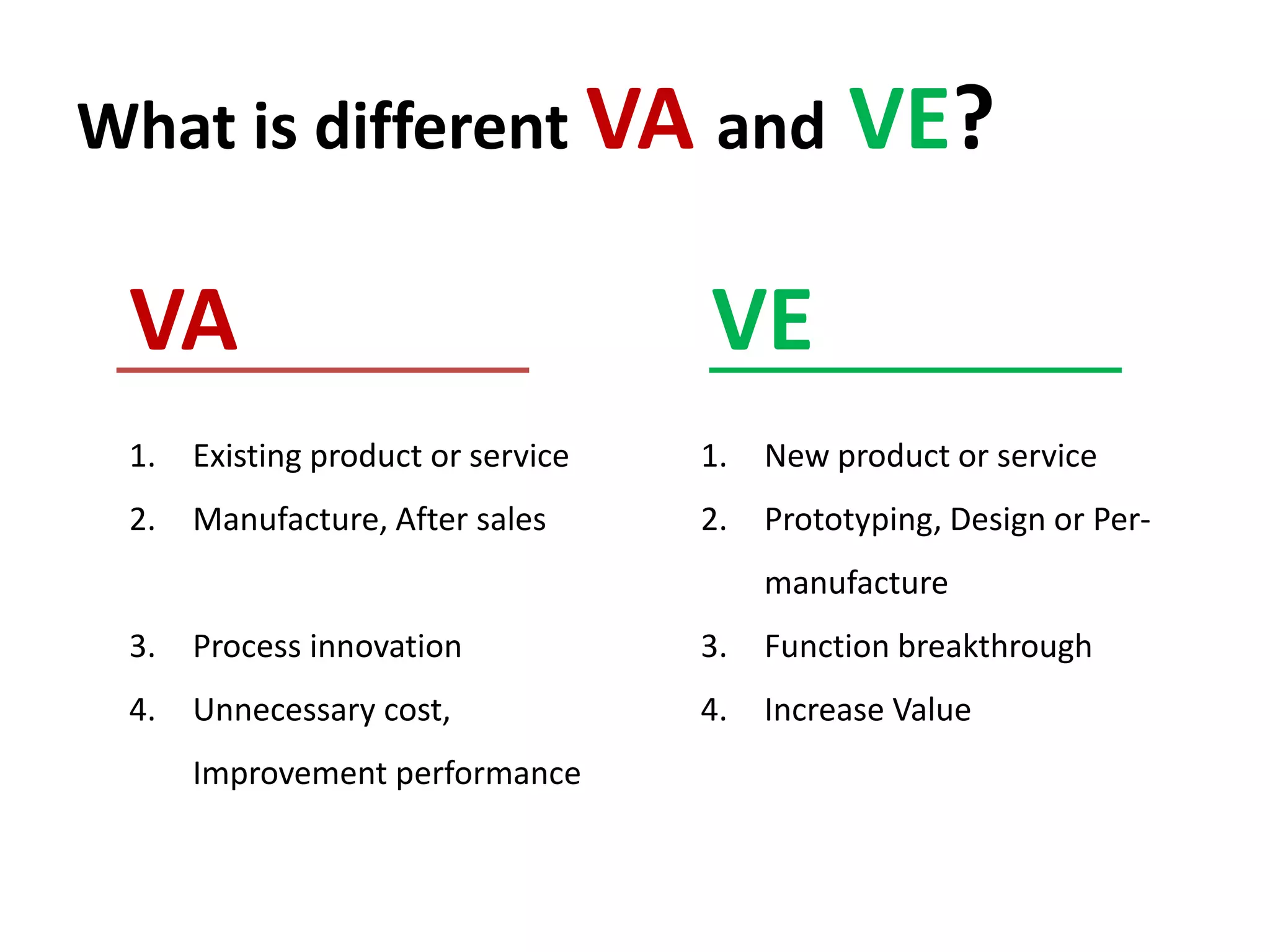 What is different VA and VE?

VA

1. Existing product or service
2. Manufacture, After sales
3. Process innovation
4. Unnecessary cost, Improvement performance

VE

1. New product or service
2. Prototyping, Design or Per-manufacture
3. Function breakthrough
4. Increase Value